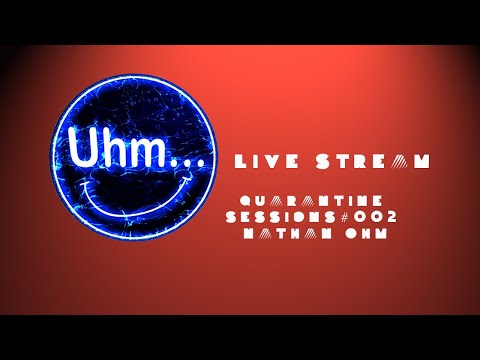 Uhm...

LIVE STREAM

QUARANTINE
SESSIONS#002
NATHAN OHM